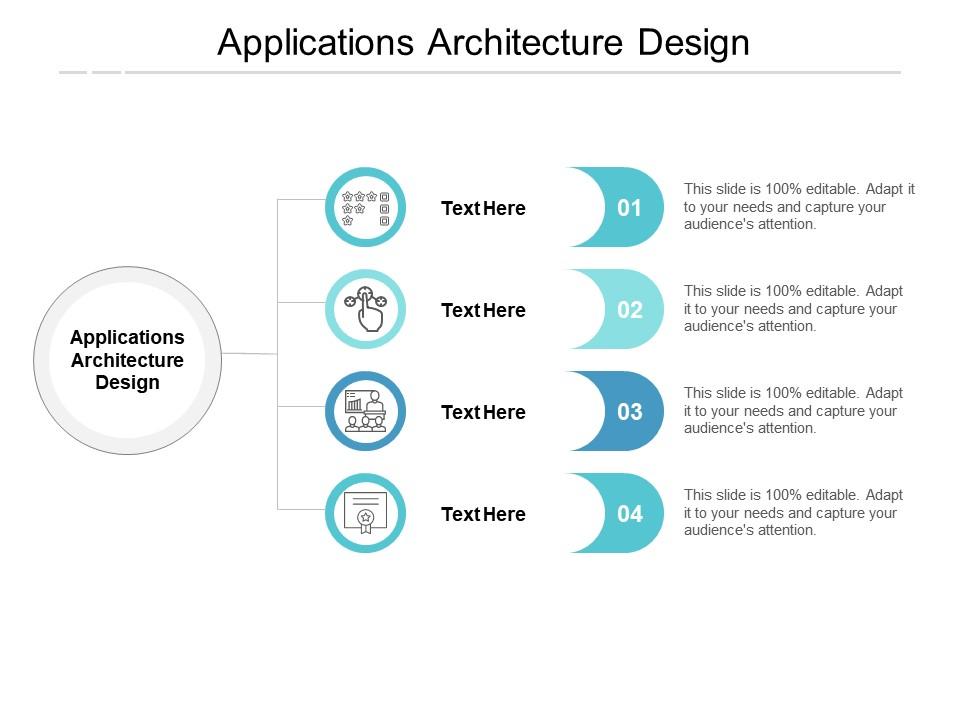 Applications Architecture Design

Applications Architecture Design

Text Here

01

This slide is 100% editable. Adapt it to your needs and capture your audience's attention.

Text Here

02

This slide is 100% editable. Adapt it to your needs and capture your audience's attention.

Text Here

03

This slide is 100% editable. Adapt it to your needs and capture your audience's attention.

Text Here

04

This slide is 100% editable. Adapt it to your needs and capture your audience's attention.